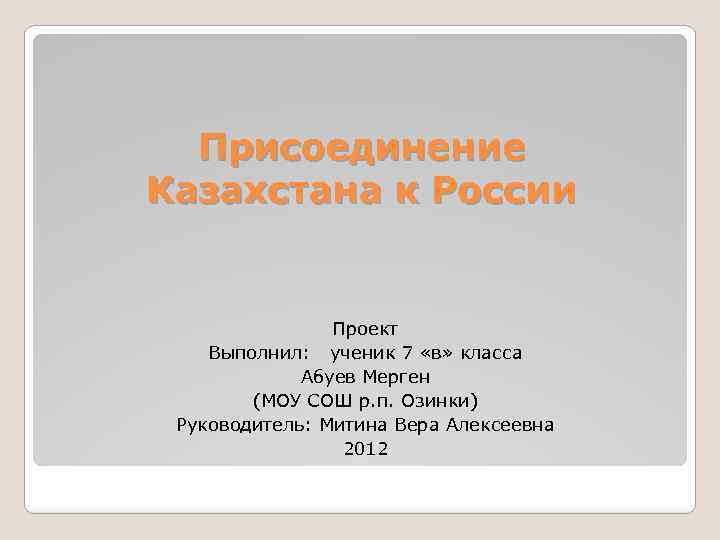 Присоединение Казахстана к России

Проект
Выполнил: ученик 7 «в» класса
Абуев Мерген
(МОУ СОШ р.п. Озинки)
Руководитель: Митина Вера Алексеевна
2012